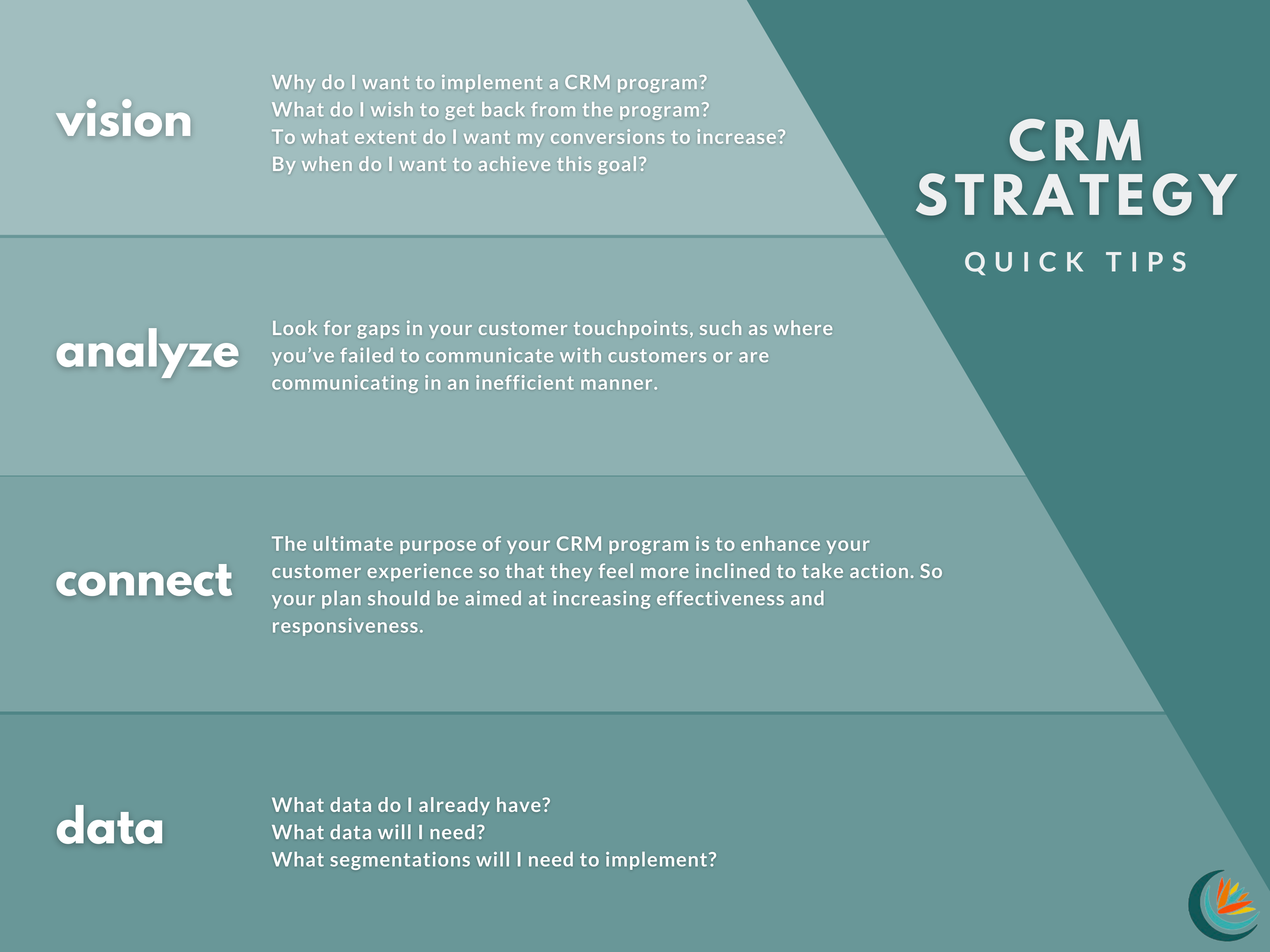 CRM STRATEGY

QUICK TIPS

vision

Why do I want to implement a CRM program?
What do I wish to get back from the program?
To what extent do I want my conversions to increase?
By when do I want to achieve this goal?

analyze

Look for gaps in your customer touchpoints, such as where you've failed to communicate with customers or are communicating in an inefficient manner.

connect

The ultimate purpose of your CRM program is to enhance your customer experience so that they feel more inclined to take action. So your plan should be aimed at increasing effectiveness and responsiveness.

data

What data do I already have?
What data will I need?
What segmentations will I need to implement?